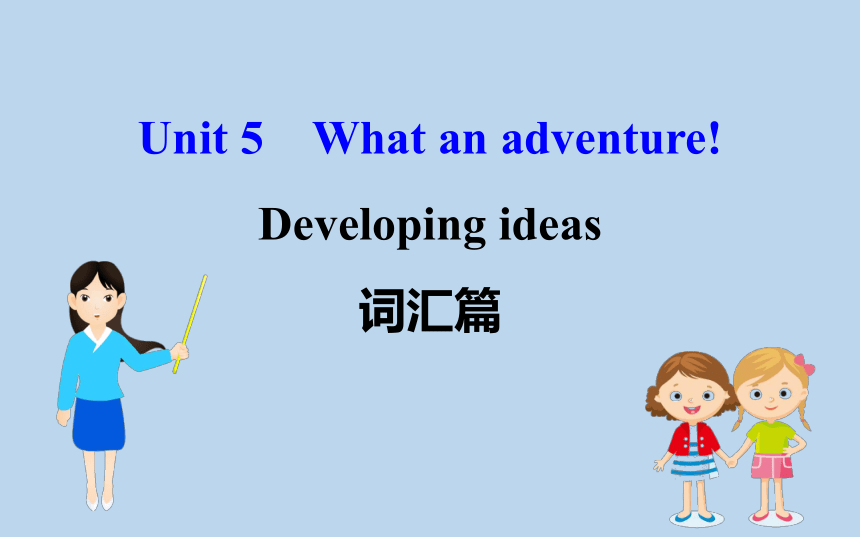 Unit 5 What an adventure!

Developing ideas

词汇篇